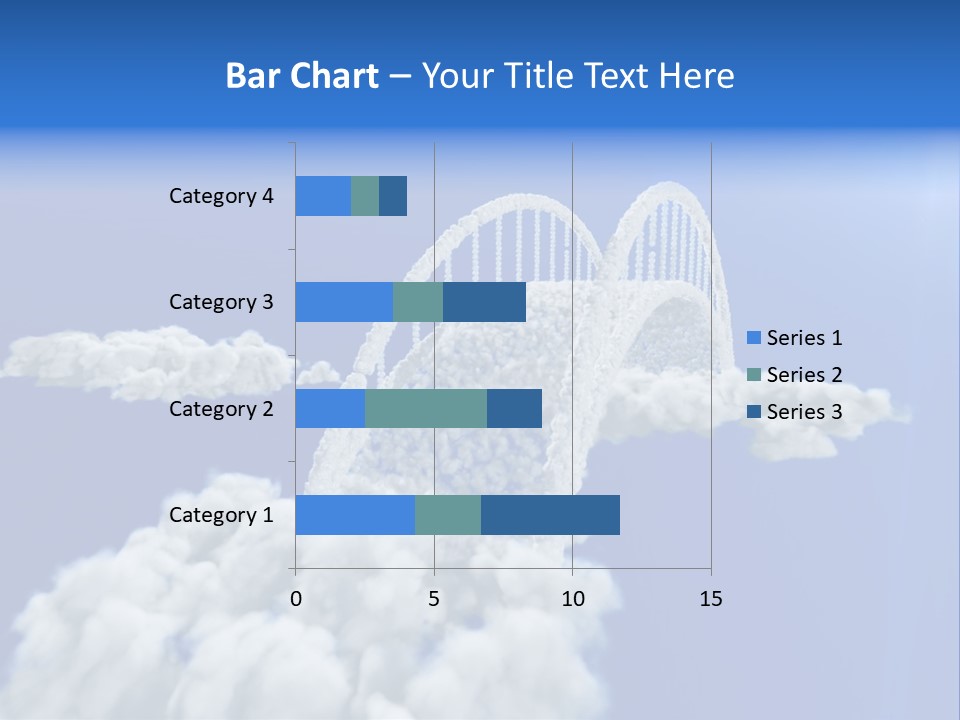 Bar Chart – Your Title Text Here

Category 4
Category 3
Category 2
Category 1

0
5
10
15

Series 1
Series 2
Series 3